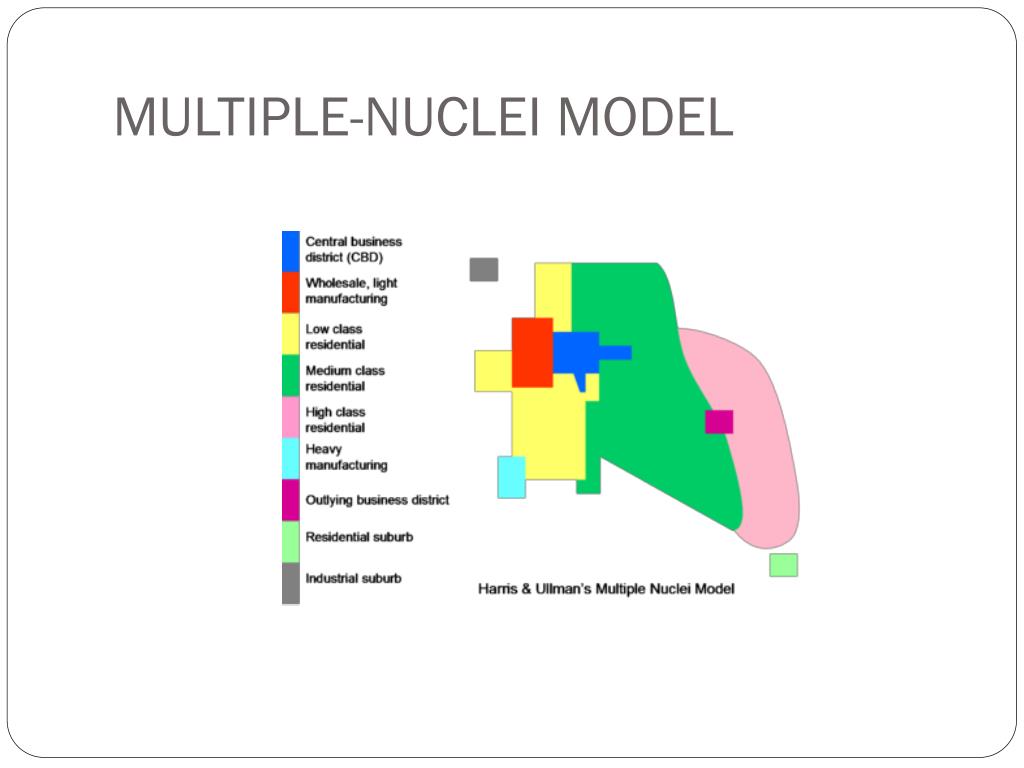 MULTIPLE-NUCLEI MODEL

Central business district (CBD)
Wholesale, light manufacturing
Low class residential
Medium class residential
High class residential
Heavy manufacturing
Outlying business district
Residential suburb
Industrial suburb

Harris & Ullman's Multiple Nuclei Model